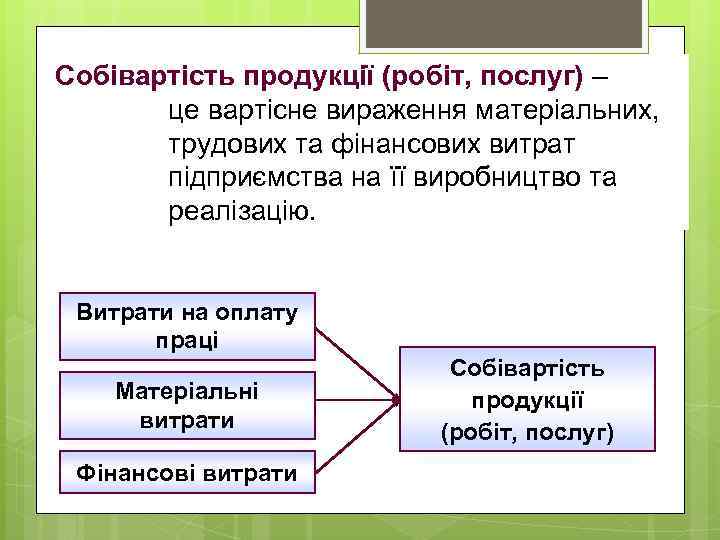 Собівартість продукції (робіт, послуг) – це вартісне вираження матеріальних, трудових та фінансових витрат підприємства на її виробництво та реалізацію.

Витрати на оплату праці

Матеріальні витрати

Фінансові витрати

Собівартість продукції (робіт, послуг)